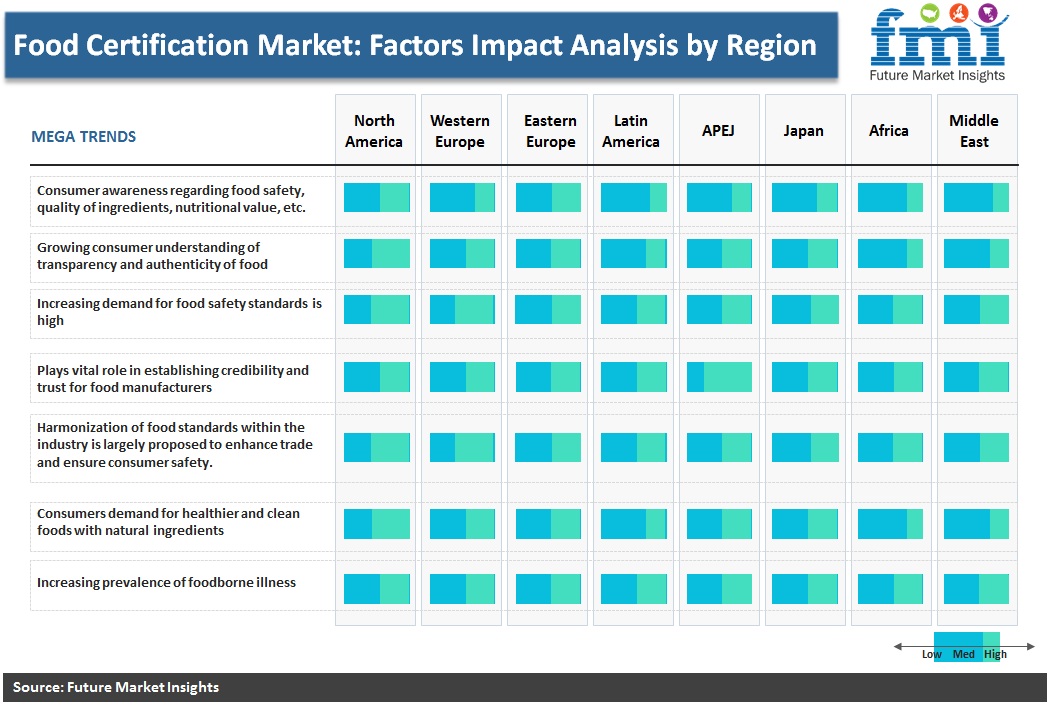 Food Certification Market: Factors Impact Analysis by Region

fmi
Future Market Insights

| MEGA TRENDS | North America | Western Europe | Eastern Europe | Latin America | APEJ | Japan | Africa | Middle East |
|---|---|---|---|---|---|---|---|---|
| Consumer awareness regarding food safety, quality of ingredients, nutritional value, etc. | | | | | | | | |
| Growing consumer understanding of transparency and authenticity of food | | | | | | | | |
| Increasing demand for food safety standards is high | | | | | | | | |
| Plays vital role in establishing credibility and trust for food manufacturers | | | | | | | | |
| Harmonization of food standards within the industry is largely proposed to enhance trade and ensure consumer safety. | | | | | | | | |
| Consumers demand for healthier and clean foods with natural ingredients | | | | | | | | |
| Increasing prevalence of foodborne illness | | | | | | | | |

Low Med High

Source: Future Market Insights